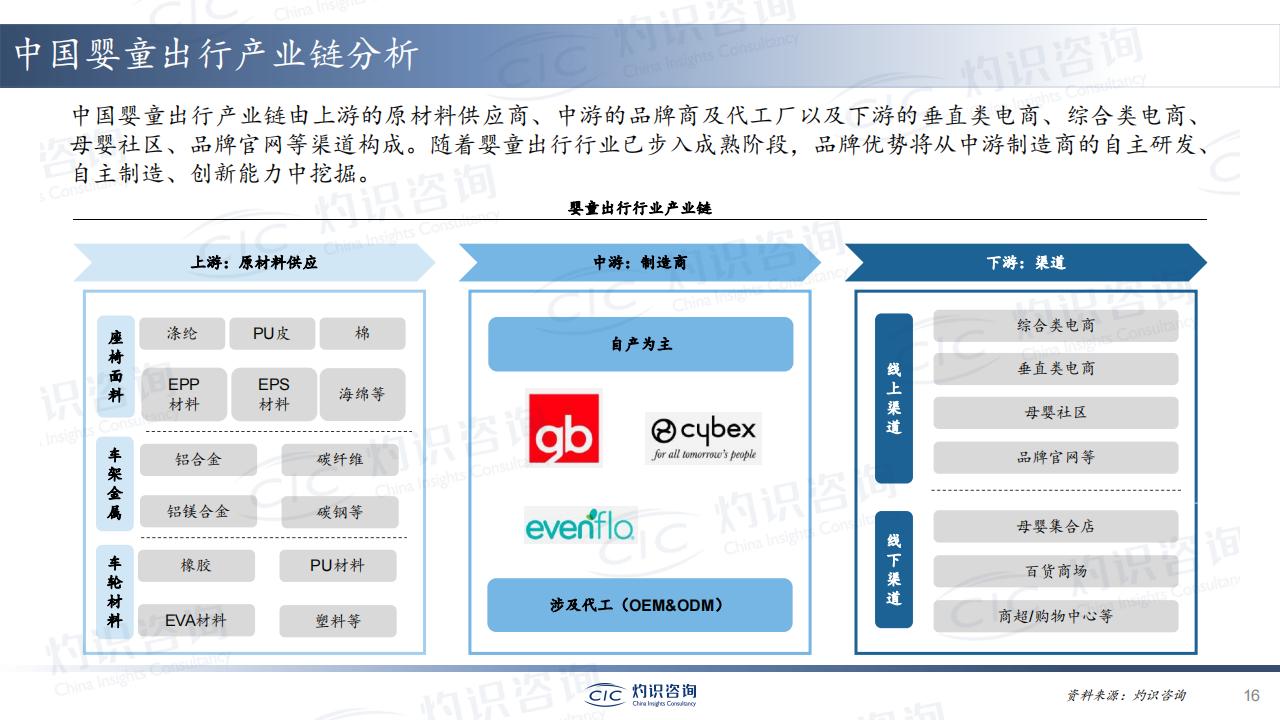 中国婴童出行产业链分析

中国婴童出行产业链由上游的原材料供应商、中游的品牌商及代工厂以及下游的垂直类电商、综合类电商、母婴社区、品牌官网等渠道构成。随着婴童出行行业已步入成熟阶段，品牌优势将从中游制造商的自主研发、自主制造、创新能力中挖掘。

婴童出行行业产业链

上游：原材料供应

座椅面料
涤纶
PU皮
棉
EPP材料
EPS材料
海绵等

车架金属
铝合金
碳纤维
铝镁合金
碳钢等

车轮材料
橡胶
PU材料
EVA材料
塑料等

中游：制造商

自产为主
gb
cybex
for all tomorrow's people
evenflo
涉及代工（OEM&ODM）

下游：渠道

线上渠道
综合类电商
垂直类电商
母婴社区
品牌官网等

线下渠道
母婴集合店
百货商场
商超/购物中心等

CIC 灼识咨询
China Insights Consultancy

资料来源：灼识咨询
16